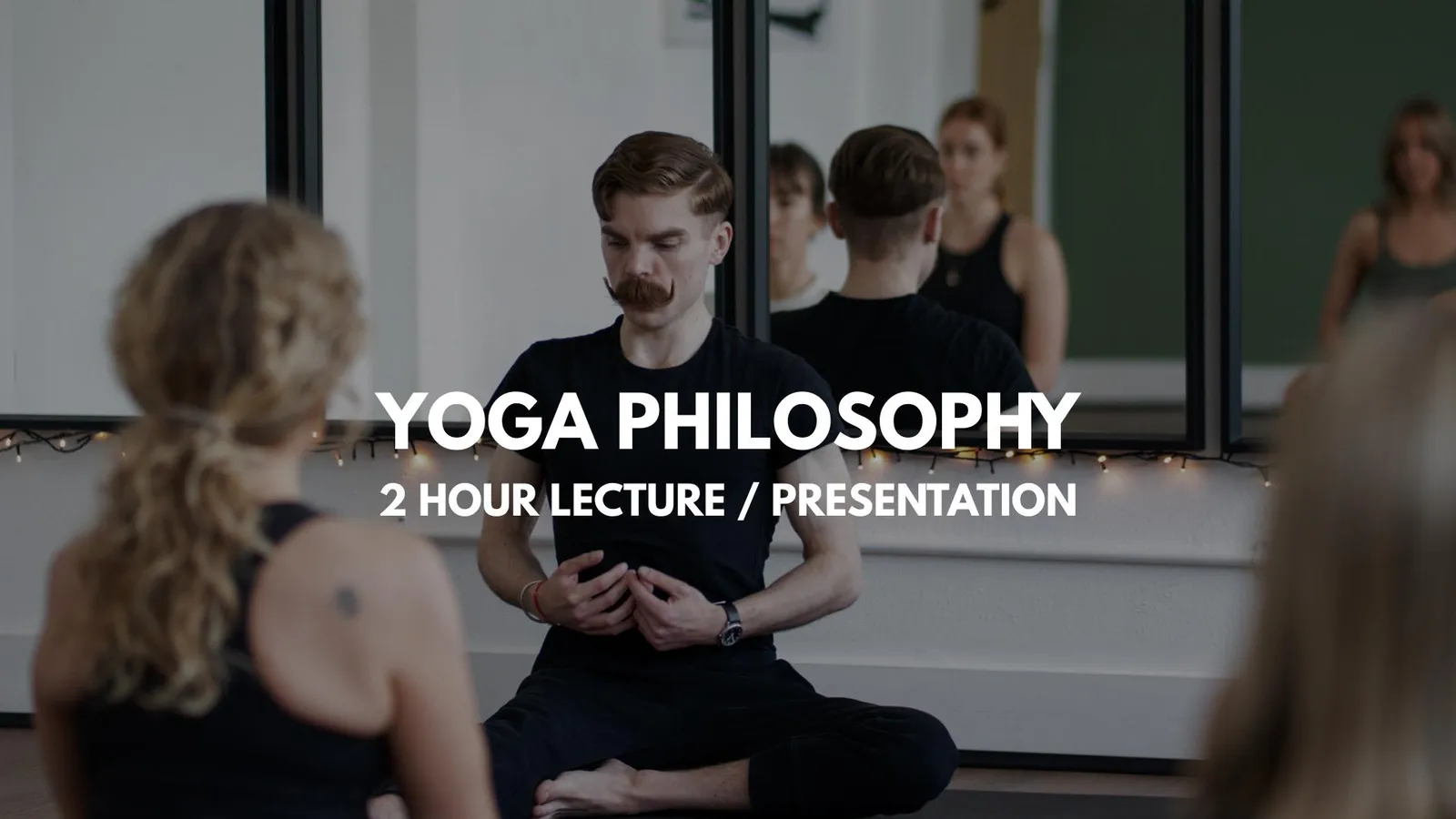 YOGA PHILOSOPHY
2 HOUR LECTURE / PRESENTATION